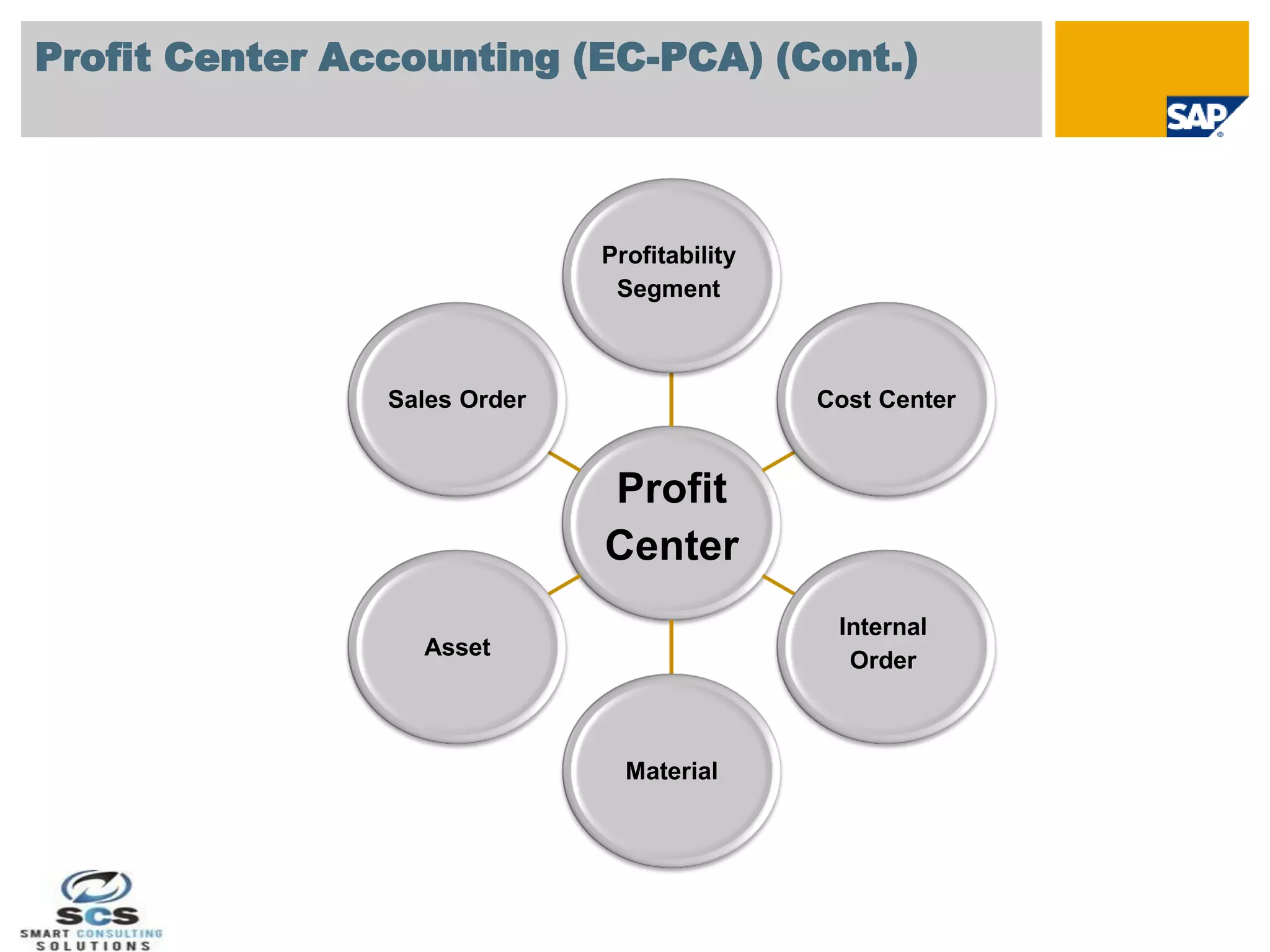 Profit Center Accounting (EC-PCA) (Cont.)

SAP

Profitability Segment

Sales Order

Cost Center

Profit Center

Asset

Internal Order

Material

SCS
SMART CONSULTING SOLUTIONS